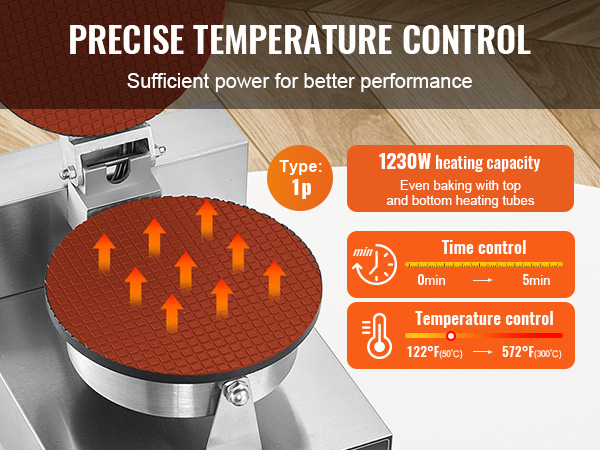 PRECISE TEMPERATURE CONTROL
Sufficient power for better performance

Type:
1p

1230W heating capacity
Even baking with top and bottom heating tubes

min

Time control
0min → 5min

Temperature control
122°F(50°C) → 572°F(300°C)